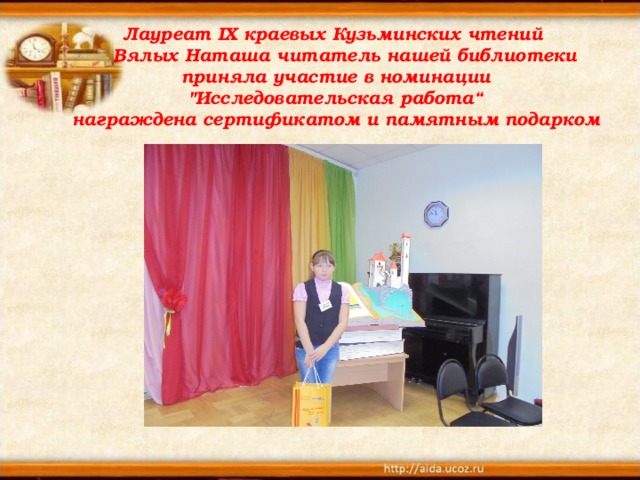 Лауреат IX краевых Кузьминских чтений
Вялых Наташа читатель нашей библиотеки
приняла участие в номинации
"Исследовательская работа“
награждена сертификатом и памятным подарком

http://aida.ucoz.ru